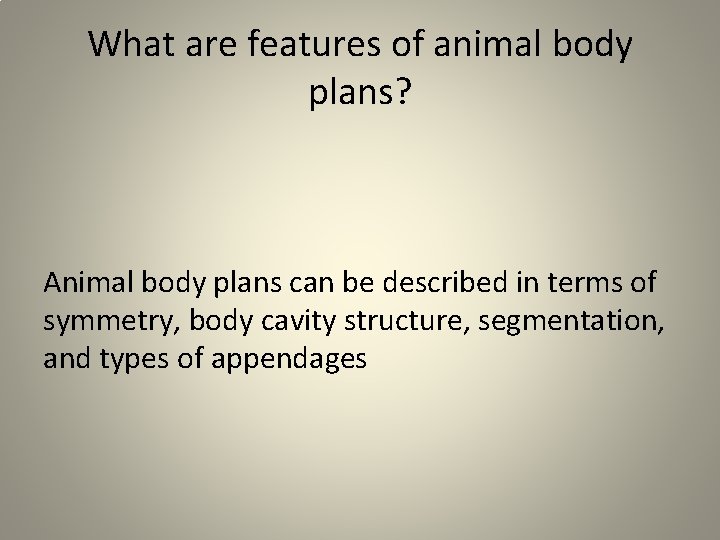 What are features of animal body plans?

Animal body plans can be described in terms of symmetry, body cavity structure, segmentation, and types of appendages